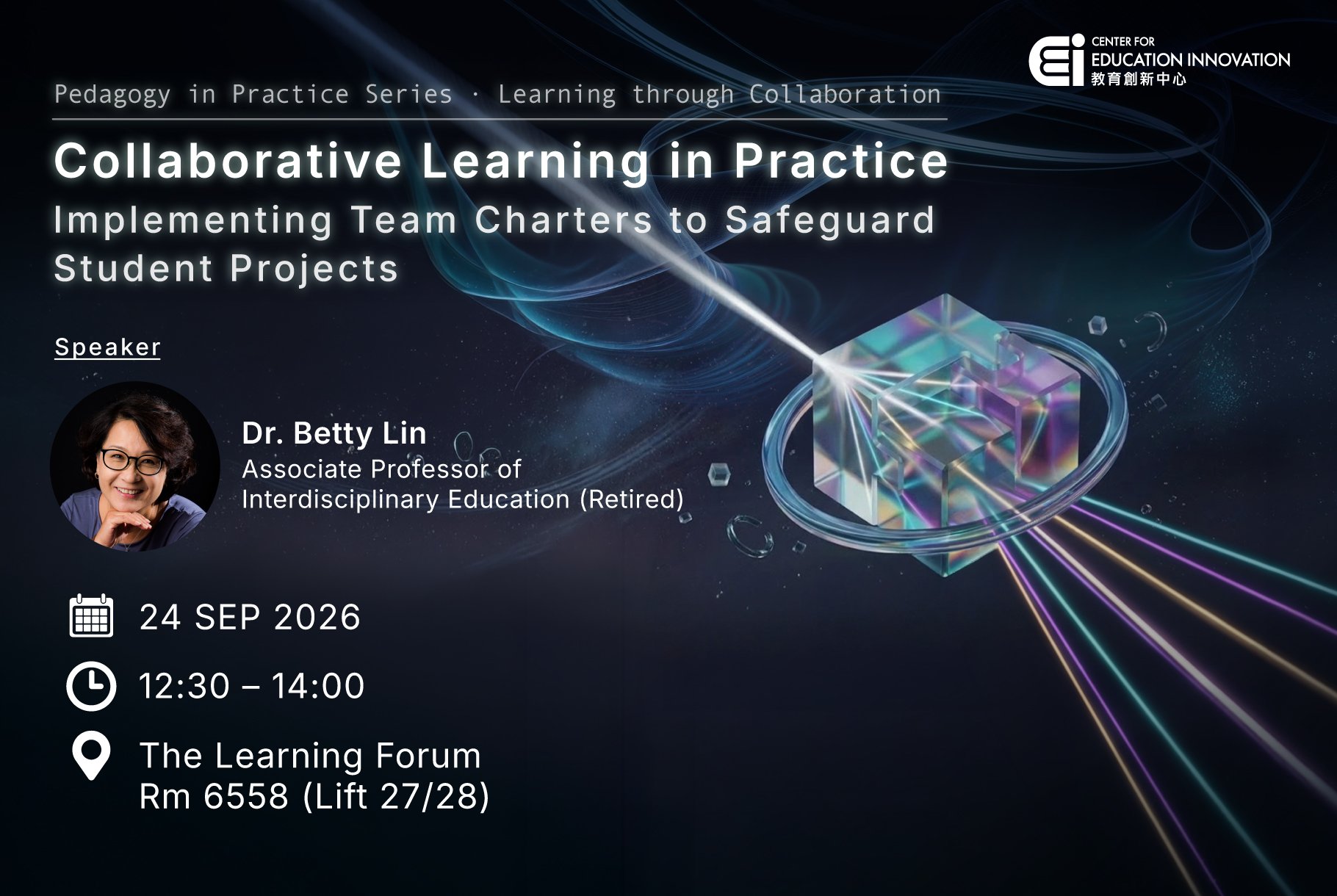 CENTER FOR
EDUCATION INNOVATION
教育創新中心

Pedagogy in Practice Series · Learning through Collaboration

Collaborative Learning in Practice

Implementing Team Charters to Safeguard Student Projects

Speaker

Dr. Betty Lin
Associate Professor of Interdisciplinary Education (Retired)

24 SEP 2026

12:30 – 14:00

The Learning Forum
Rm 6558 (Lift 27/28)